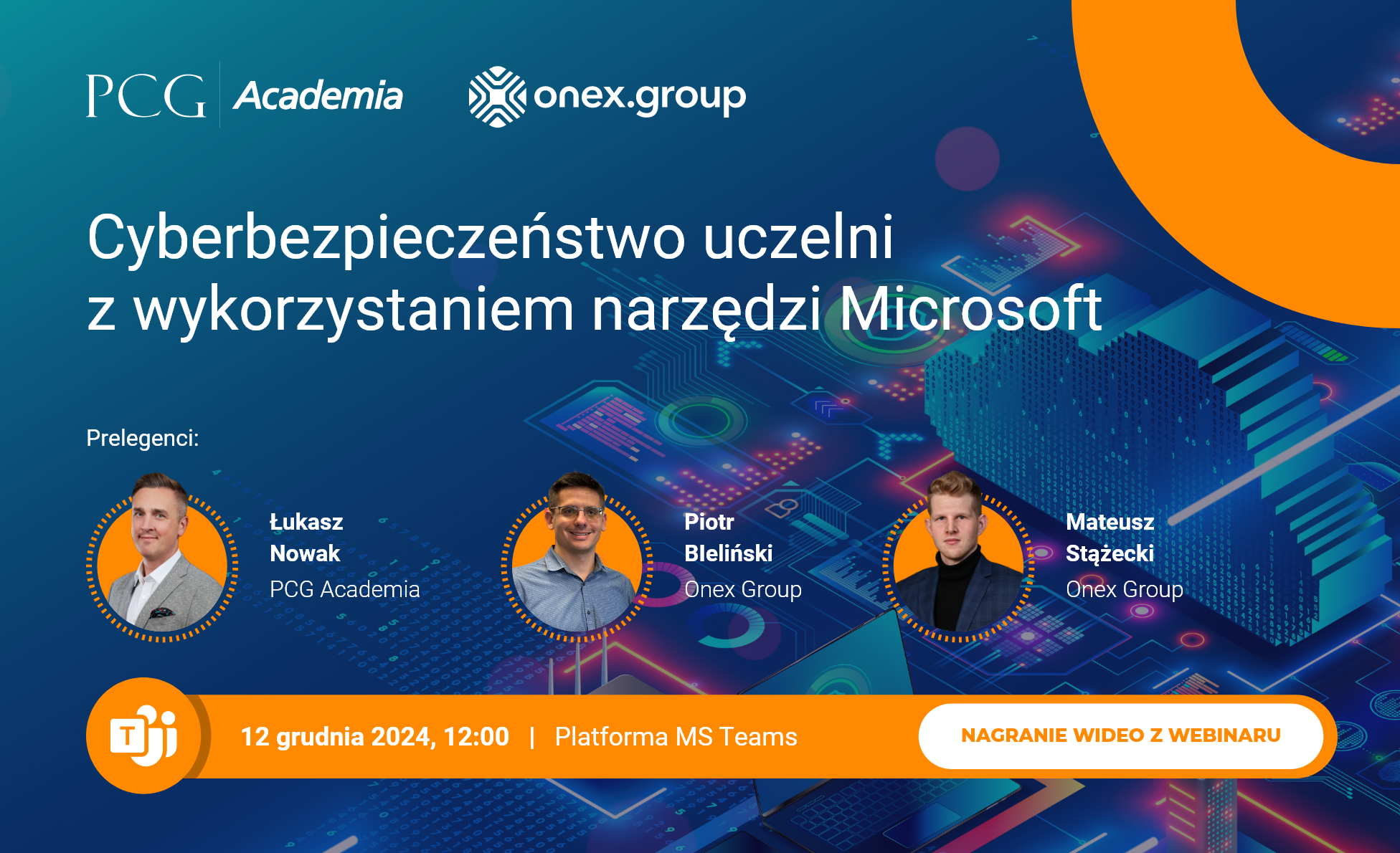 PCG Academia

onex.group

Cyberbezpieczeństwo uczelni z wykorzystaniem narzędzi Microsoft

Prelegenci:

Łukasz Nowak
PCG Academia

Piotr Bleliński
Onex Group

Mateusz Stążecki
Onex Group

T

12 grudnia 2024, 12:00 | Platforma MS Teams

NAGRANIE WIDEO Z WEBINARU